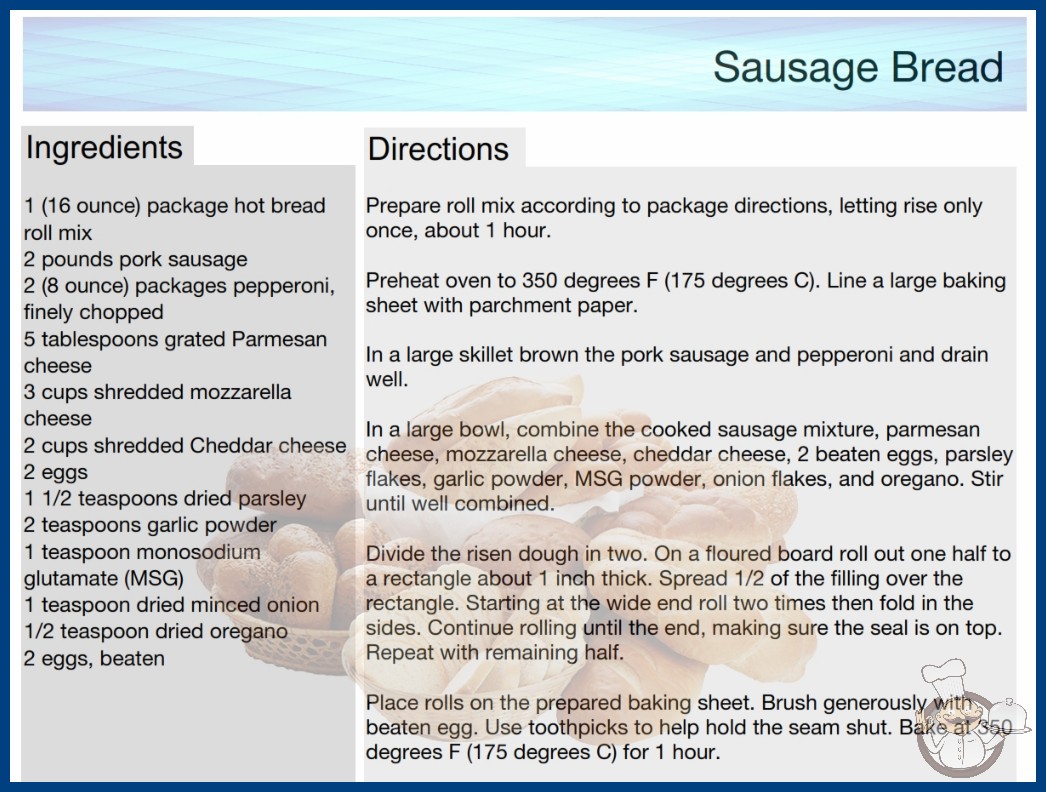 Sausage Bread

Ingredients

1 (16 ounce) package hot bread roll mix
2 pounds pork sausage
2 (8 ounce) packages pepperoni, finely chopped
5 tablespoons grated Parmesan cheese
3 cups shredded mozzarella cheese
2 cups shredded Cheddar cheese
2 eggs
1 1/2 teaspoons dried parsley
2 teaspoons garlic powder
1 teaspoon monosodium glutamate (MSG)
1 teaspoon dried minced onion
1/2 teaspoon dried oregano
2 eggs, beaten

Directions

Prepare roll mix according to package directions, letting rise only once, about 1 hour.

Preheat oven to 350 degrees F (175 degrees C). Line a large baking sheet with parchment paper.

In a large skillet brown the pork sausage and pepperoni and drain well.

In a large bowl, combine the cooked sausage mixture, parmesan cheese, mozzarella cheese, cheddar cheese, 2 beaten eggs, parsley flakes, garlic powder, MSG powder, onion flakes, and oregano. Stir until well combined.

Divide the risen dough in two. On a floured board roll out one half to a rectangle about 1 inch thick. Spread 1/2 of the filling over the rectangle. Starting at the wide end roll two times then fold in the sides. Continue rolling until the end, making sure the seal is on top. Repeat with remaining half.

Place rolls on the prepared baking sheet. Brush generously with beaten egg. Use toothpicks to help hold the seam shut. Bake at 350 degrees F (175 degrees C) for 1 hour.